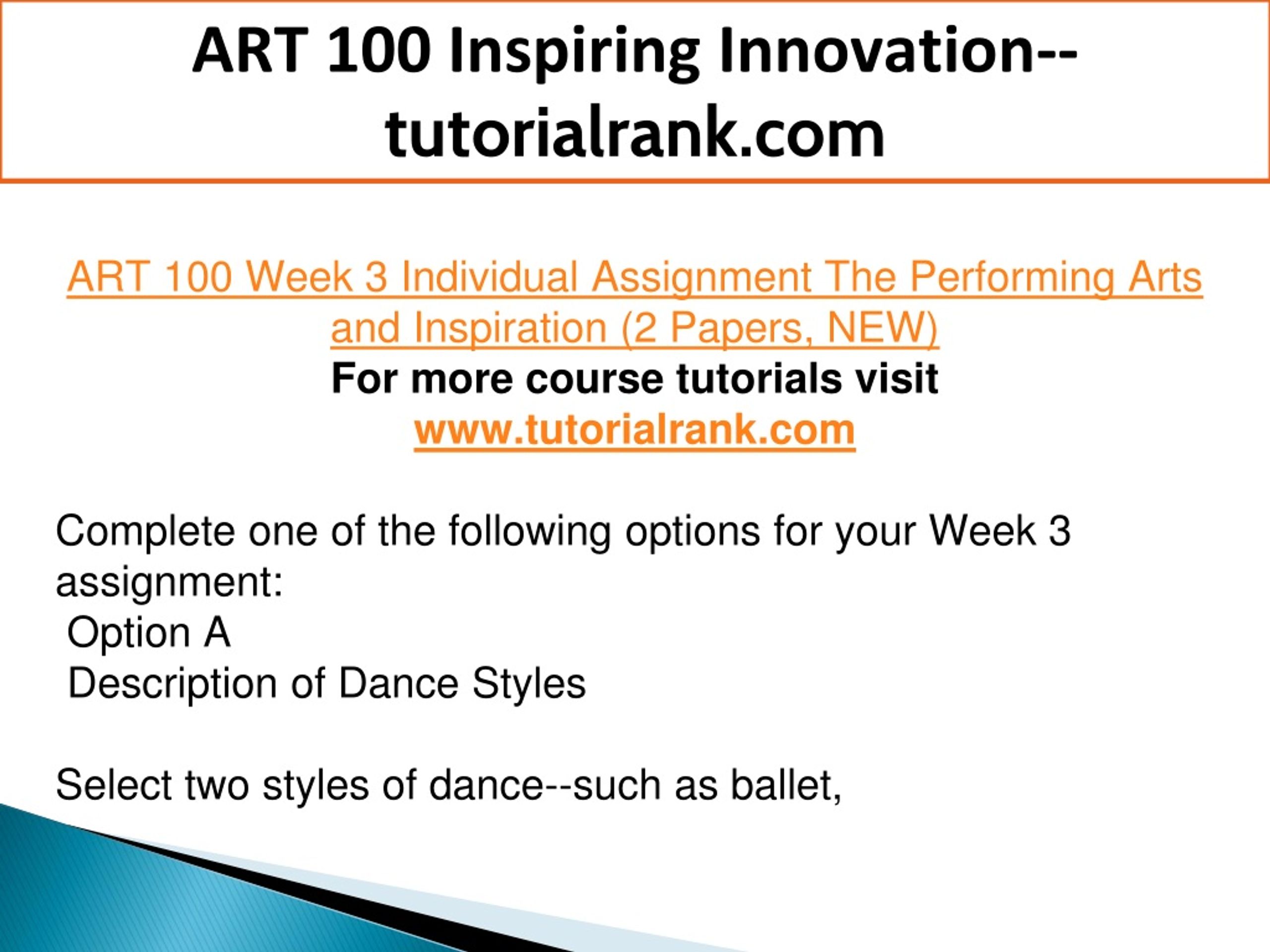 ART 100 Inspiring Innovation--tutorialrank.com

ART 100 Week 3 Individual Assignment The Performing Arts and Inspiration (2 Papers, NEW)
For more course tutorials visit
www.tutorialrank.com

Complete one of the following options for your Week 3 assignment:
Option A
Description of Dance Styles

Select two styles of dance--such as ballet,